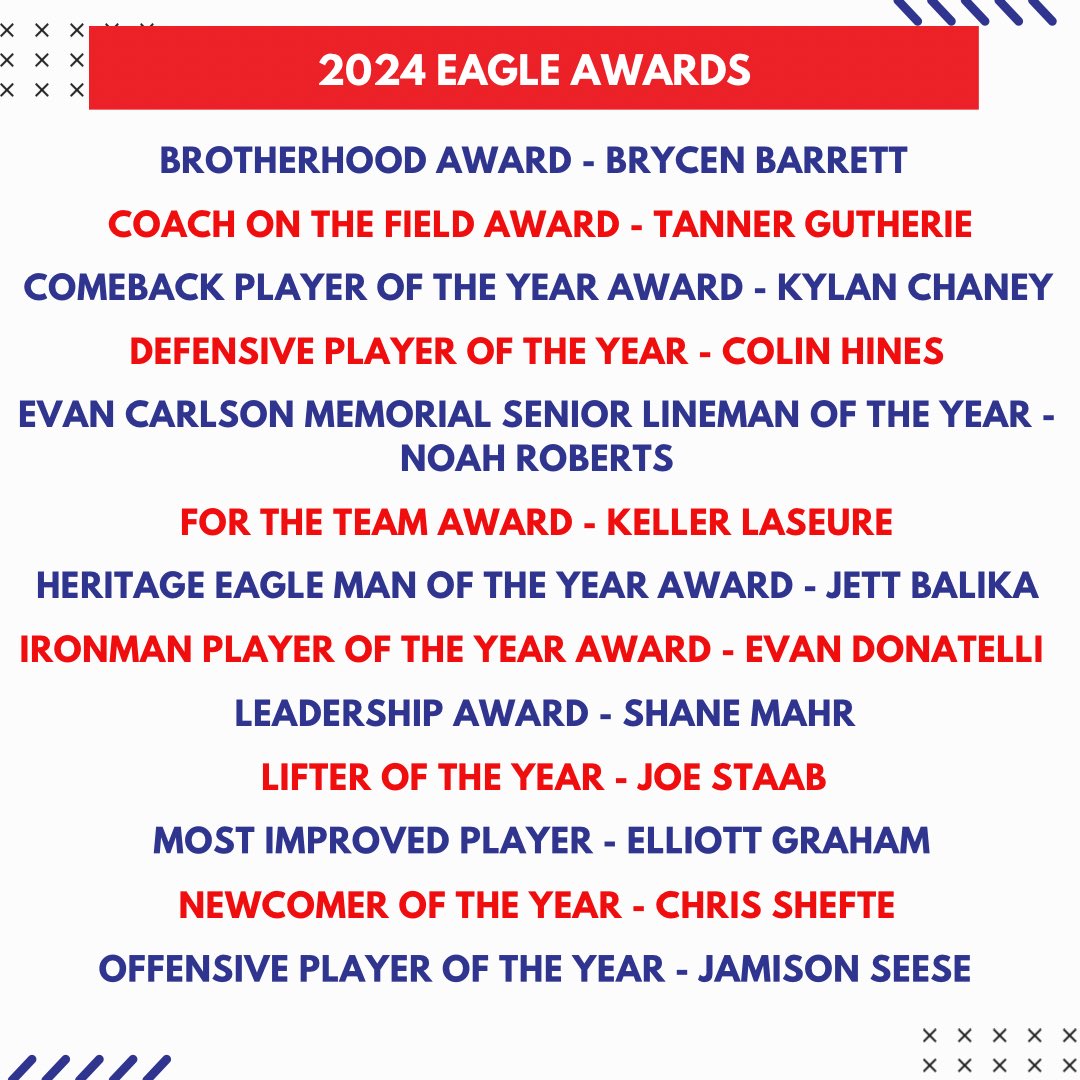 2024 EAGLE AWARDS

BROTHERHOOD AWARD - BRYCEN BARRETT

COACH ON THE FIELD AWARD - TANNER GUTHERIE

COMEBACK PLAYER OF THE YEAR AWARD - KYLAN CHANEY

DEFENSIVE PLAYER OF THE YEAR - COLIN HINES

EVAN CARLSON MEMORIAL SENIOR LINEMAN OF THE YEAR - NOAH ROBERTS

FOR THE TEAM AWARD - KELLER LASEURE

HERITAGE EAGLE MAN OF THE YEAR AWARD - JETT BALIKA

IRONMAN PLAYER OF THE YEAR AWARD - EVAN DONATELLI

LEADERSHIP AWARD - SHANE MAHR

LIFTER OF THE YEAR - JOE STAAB

MOST IMPROVED PLAYER - ELLIOTT GRAHAM

NEWCOMER OF THE YEAR - CHRIS SHEFTE

OFFENSIVE PLAYER OF THE YEAR - JAMISON SEESE